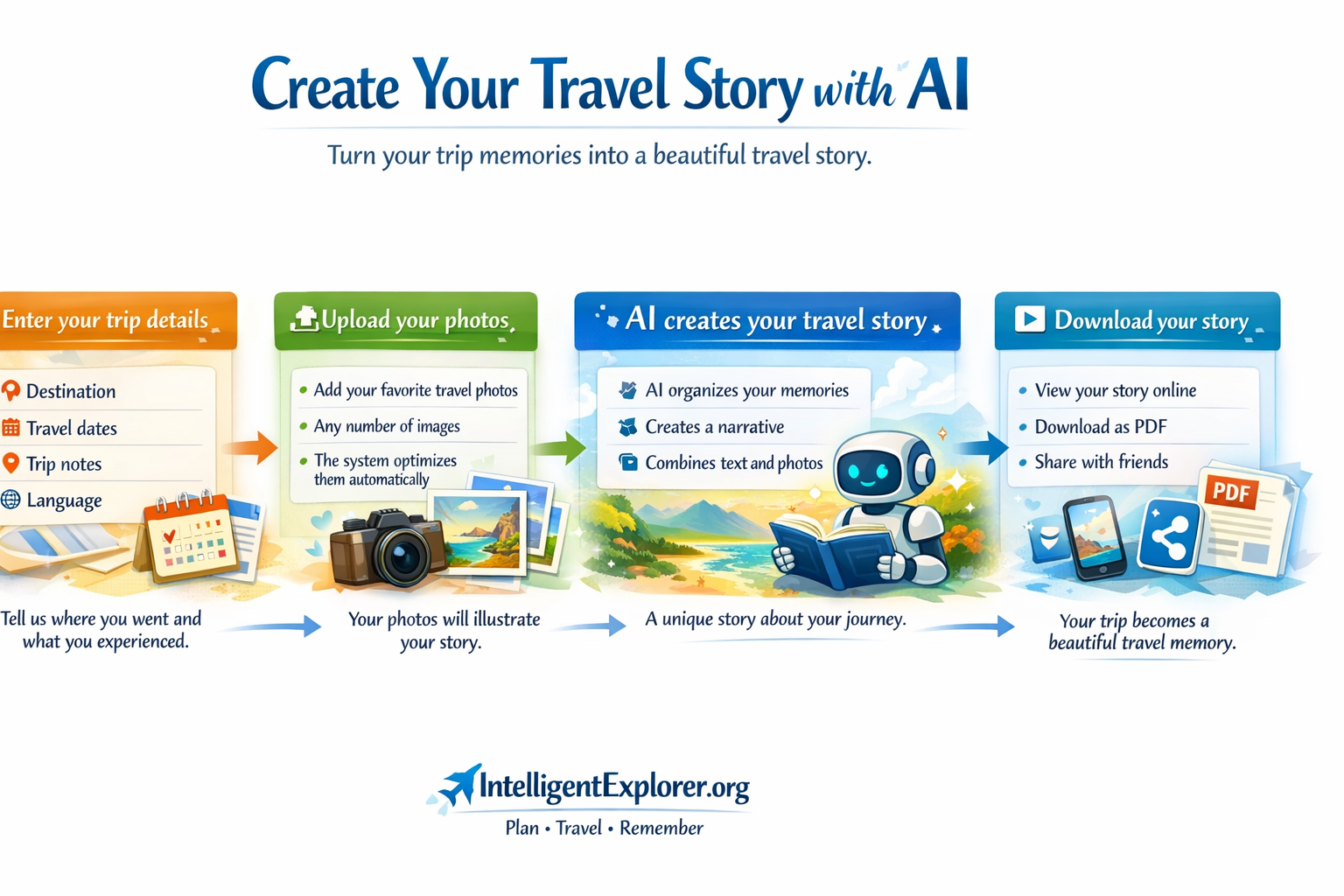 Create Your Travel Story with AI

Turn your trip memories into a beautiful travel story.

Enter your trip details

Destination
Travel dates
Trip notes
Language

Tell us where you went and what you experienced.

Upload your photos

Add your favorite travel photos
Any number of images
The system optimizes them automatically

Your photos will illustrate your story.

AI creates your travel story

AI organizes your memories
Creates a narrative
Combines text and photos

A unique story about your journey.

Download your story

View your story online
Download as PDF
Share with friends

PDF

Your trip becomes a beautiful travel memory.

IntelligentExplorer.org
Plan • Travel • Remember